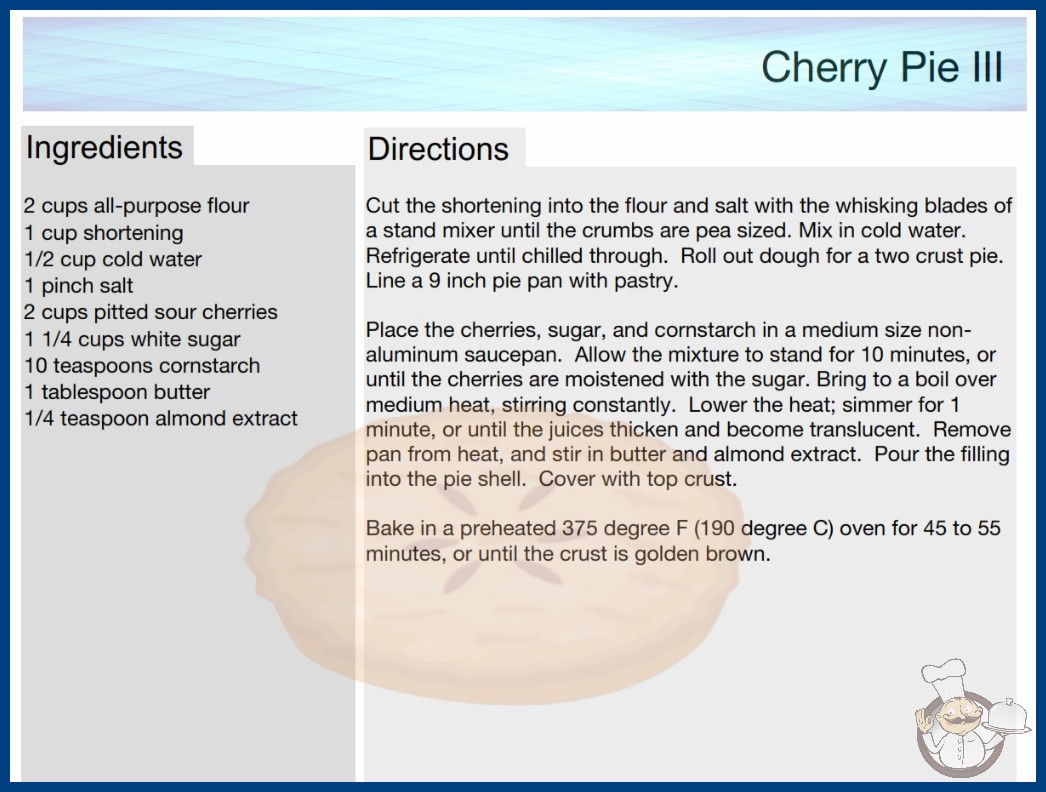 Cherry Pie III

Ingredients

2 cups all-purpose flour
1 cup shortening
1/2 cup cold water
1 pinch salt
2 cups pitted sour cherries
1 1/4 cups white sugar
10 teaspoons cornstarch
1 tablespoon butter
1/4 teaspoon almond extract

Directions

Cut the shortening into the flour and salt with the whisking blades of a stand mixer until the crumbs are pea sized. Mix in cold water. Refrigerate until chilled through. Roll out dough for a two crust pie. Line a 9 inch pie pan with pastry.

Place the cherries, sugar, and cornstarch in a medium size non-aluminum saucepan. Allow the mixture to stand for 10 minutes, or until the cherries are moistened with the sugar. Bring to a boil over medium heat, stirring constantly. Lower the heat; simmer for 1 minute, or until the juices thicken and become translucent. Remove pan from heat, and stir in butter and almond extract. Pour the filling into the pie shell. Cover with top crust.

Bake in a preheated 375 degree F (190 degree C) oven for 45 to 55 minutes, or until the crust is golden brown.